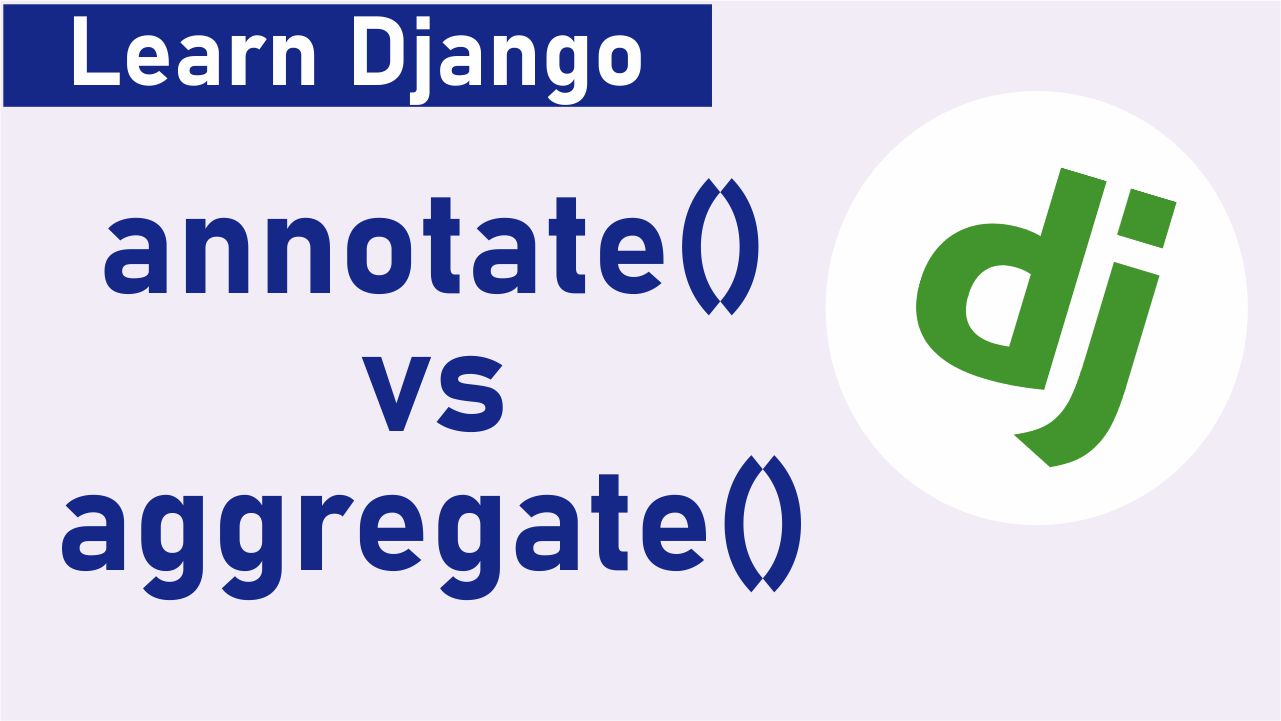 Learn Django

annotate()
vs
aggregate()

dj